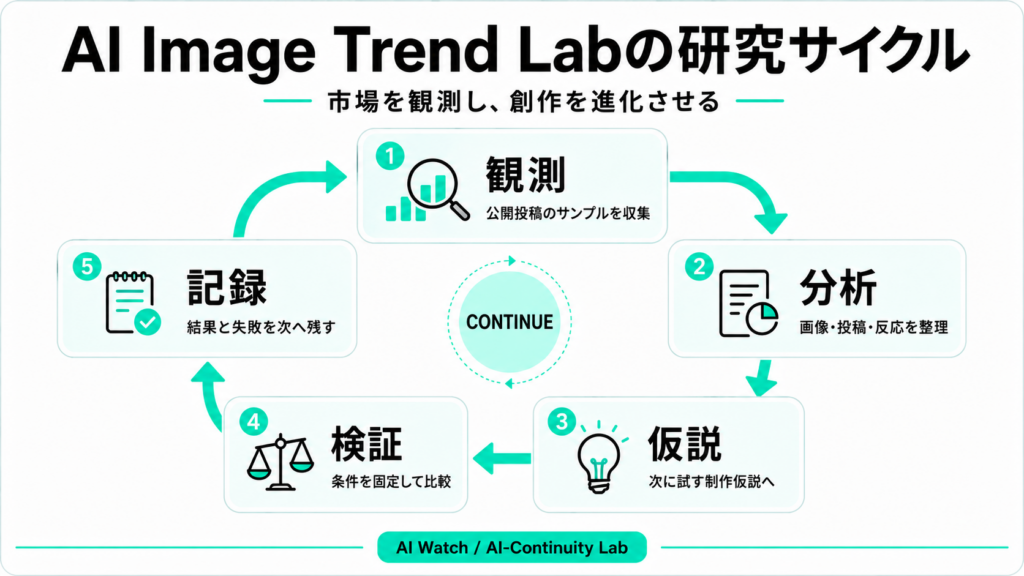 AI Image Trend Labの研究サイクル

市場を観測し、創作を進化させる

1 観測
公開投稿のサンプルを収集

2 分析
画像・投稿・反応を整理

3 仮説
次に試す制作仮説へ

4 検証
条件を固定して比較

5 記録
結果と失敗を次へ残す

CONTINUE

AI Watch / AI-Continuity Lab